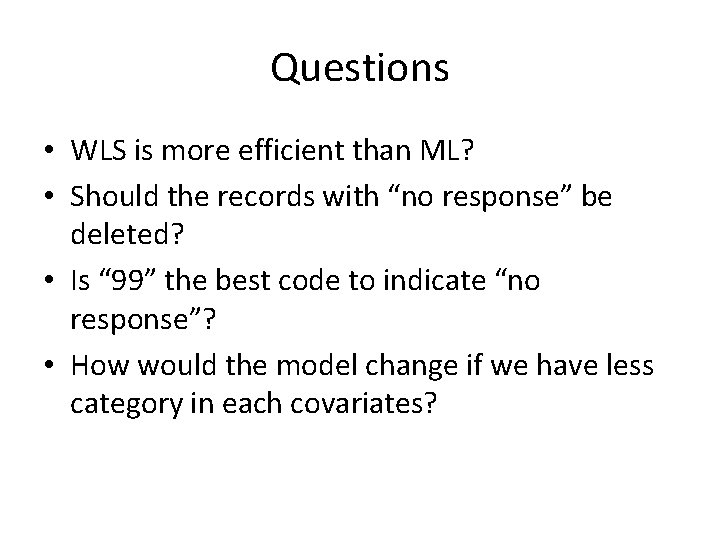 Questions

• WLS is more efficient than ML?
• Should the records with “no response” be deleted?
• Is “99” the best code to indicate “no response”?
• How would the model change if we have less category in each covariates?